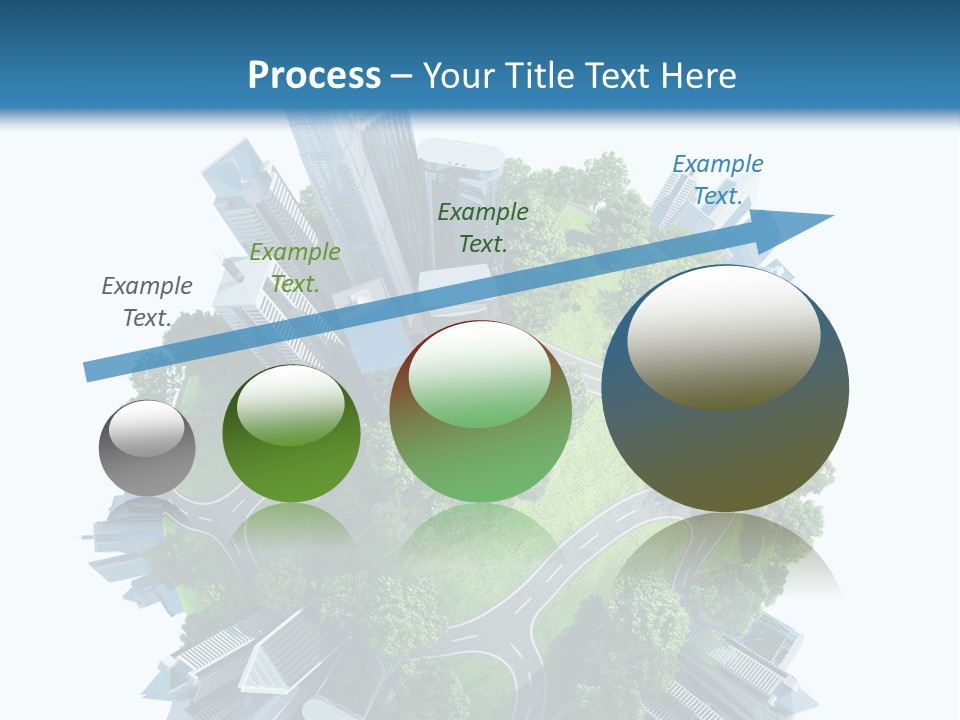 Process – Your Title Text Here

Example Text.

Example Text.

Example Text.

Example Text.